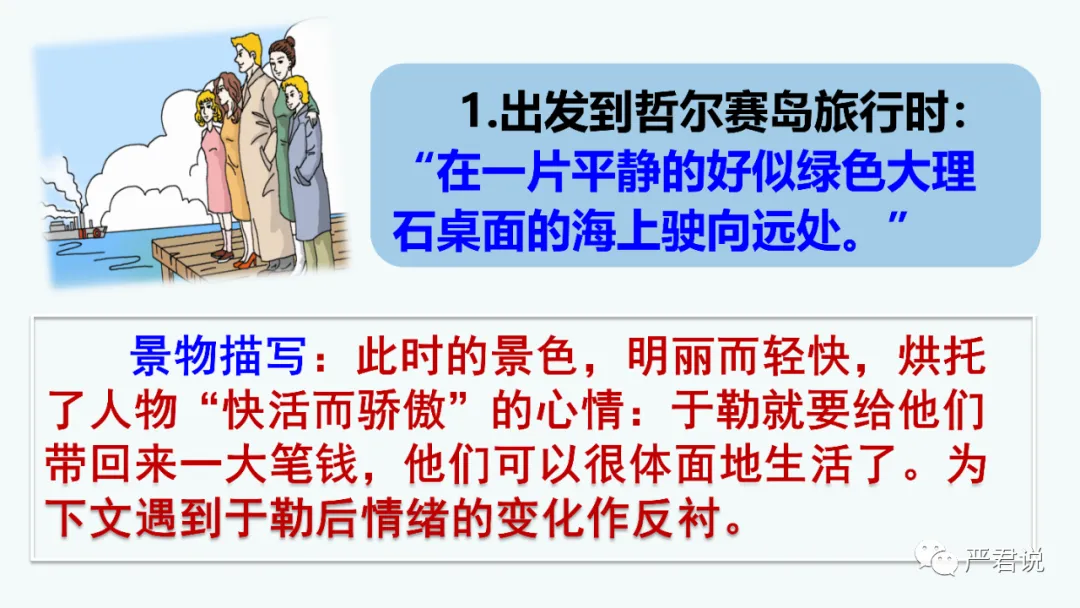 1.出发到哲尔赛岛旅行时：
“在一片平静的好似绿色大理石桌面的海上驶向远处。”

景物描写：此时的景色，明丽而轻快，烘托了人物“快活而骄傲”的心情：于勒就要给他们带回来一大笔钱，他们可以很体面地生活了。为下文遇到于勒后情绪的变化作反衬。

严君说